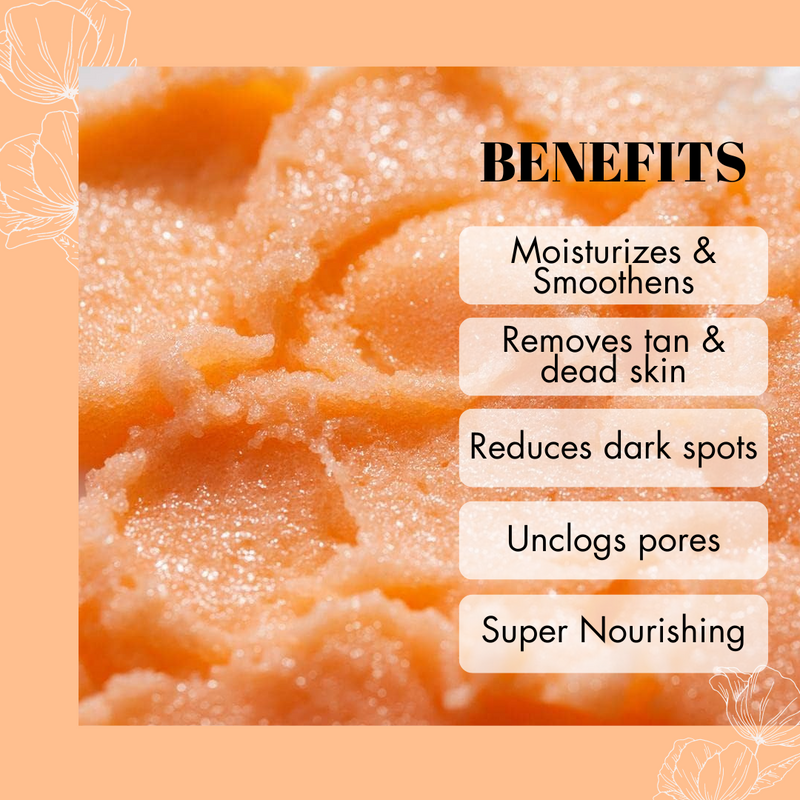 BENEFITS

Moisturizes & Smoothens

Removes tan & dead skin

Reduces dark spots

Unclogs pores

Super Nourishing